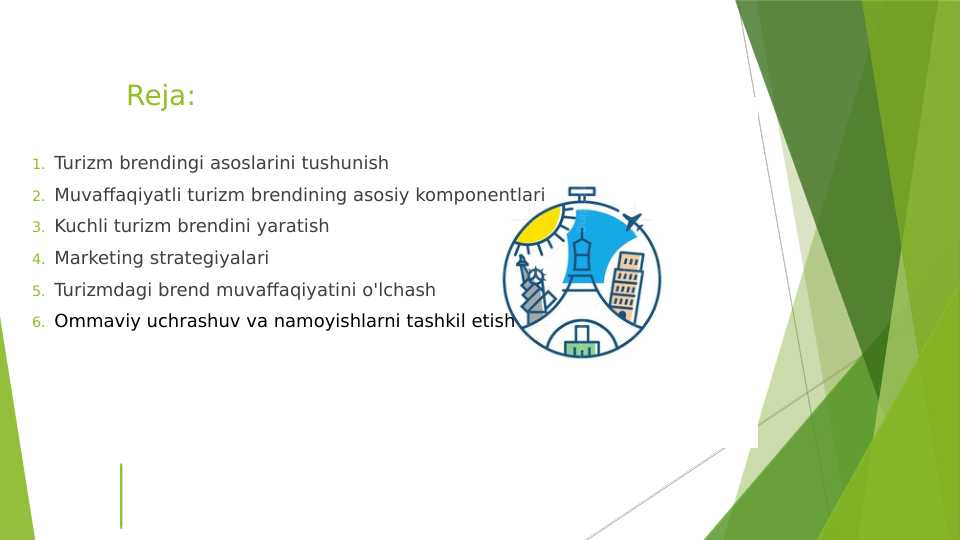 Reja:

1. Turizm brendingi asoslarini tushunish
2. Muvaffaqiyatli turizm brendining asosiy komponentlari
3. Kuchli turizm brendini yaratish
4. Marketing strategiyalari
5. Turizmdagi brend muvaffaqiyatini o'lchash
6. Ommaviy uchrashuv va namoyishlarni tashkil etish